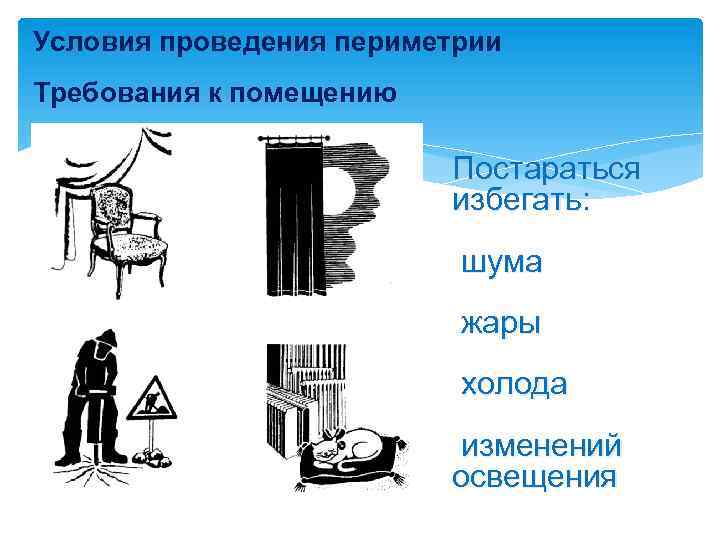 Условия проведения периметрии

Требования к помещению

Постараться избегать:

шума

жары

холода

изменений освещения